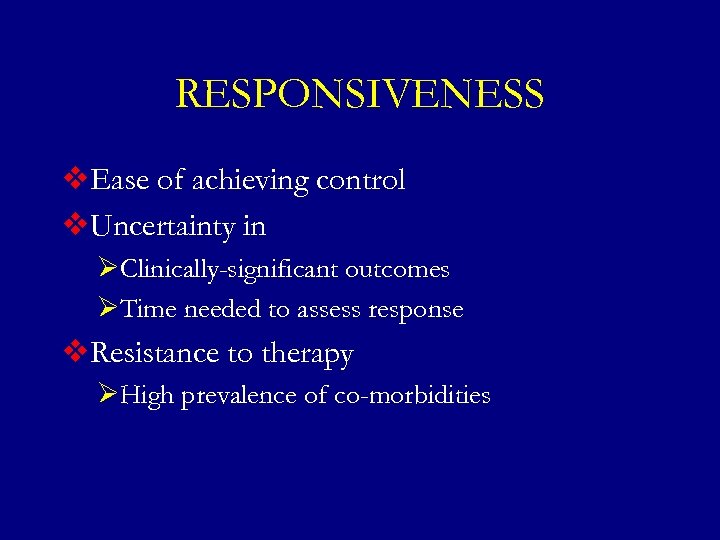 RESPONSIVENESS

❖ Ease of achieving control

❖ Uncertainty in

➢ Clinically-significant outcomes

➢ Time needed to assess response

❖ Resistance to therapy

➢ High prevalence of co-morbidities